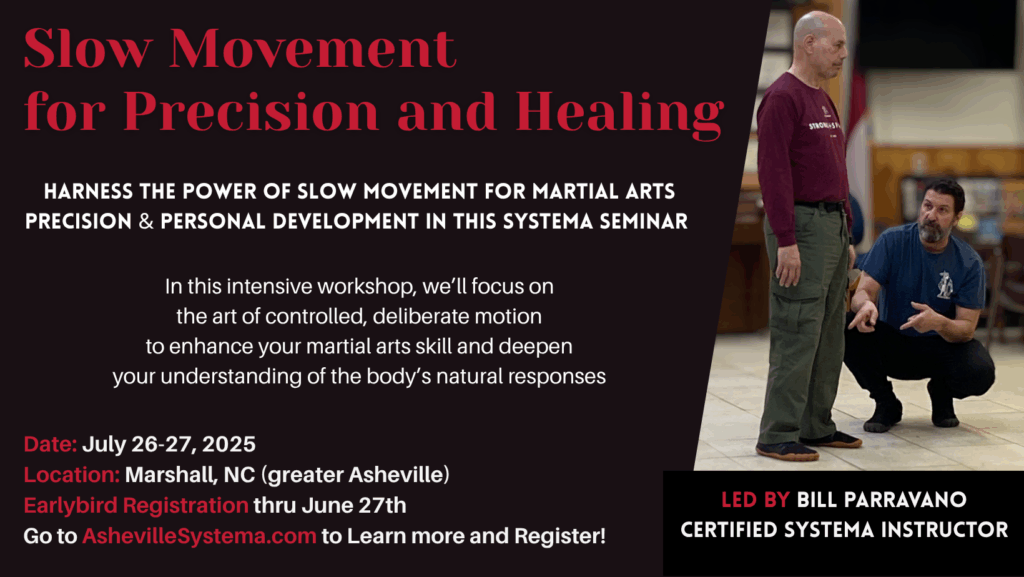 Slow Movement for Precision and Healing

HARNESS THE POWER OF SLOW MOVEMENT FOR MARTIAL ARTS PRECISION & PERSONAL DEVELOPMENT IN THIS SYSTEMA SEMINAR

In this intensive workshop, we'll focus on the art of controlled, deliberate motion to enhance your martial arts skill and deepen your understanding of the body's natural responses

Date: July 26-27, 2025
Location: Marshall, NC (greater Asheville)
Earlybird Registration thru June 27th
Go to AshevilleSystema.com to Learn more and Register!

LED BY BILL PARRAVANO
CERTIFIED SYSTEMA INSTRUCTOR